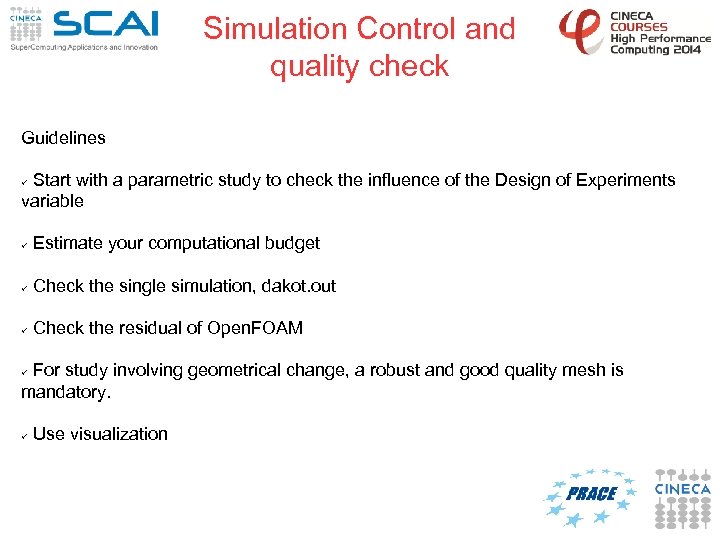 CINECA SCAI SuperComputing Applications and Innovation

Simulation Control and quality check

CINECA COURSES High Performance Computing 2014

Guidelines

✓ Start with a parametric study to check the influence of the Design of Experiments variable

✓ Estimate your computational budget

✓ Check the single simulation, dakot.out

✓ Check the residual of OpenFOAM

✓ For study involving geometrical change, a robust and good quality mesh is mandatory.

✓ Use visualization

PRACE

CINECA